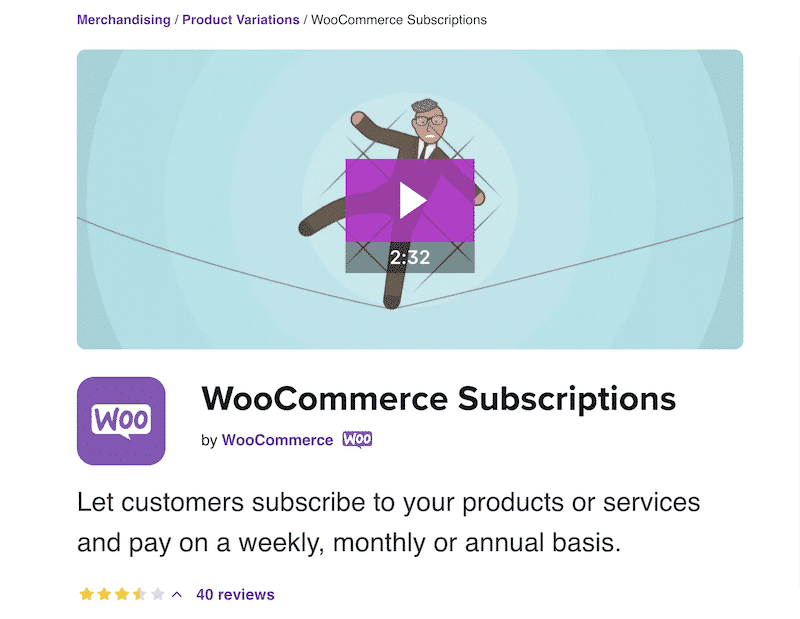 Merchandising / Product Variations / WooCommerce Subscriptions

2:32

Woo

WooCommerce Subscriptions

by WooCommerce Woo

Let customers subscribe to your products or services and pay on a weekly, monthly or annual basis.

40 reviews